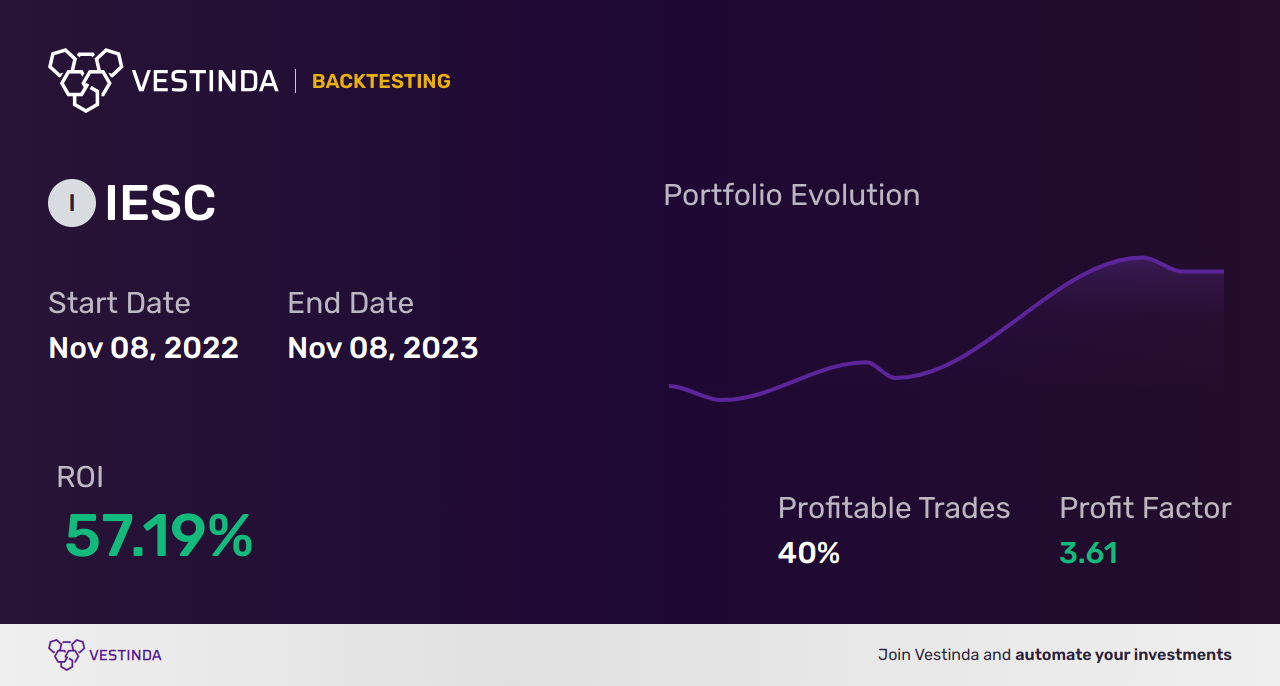 VESTINDA | BACKTESTING

I IESC

Start Date
Nov 08, 2022

End Date
Nov 08, 2023

Portfolio Evolution

ROI
57.19%

Profitable Trades
40%

Profit Factor
3.61

VESTINDA

Join Vestinda and automate your investments